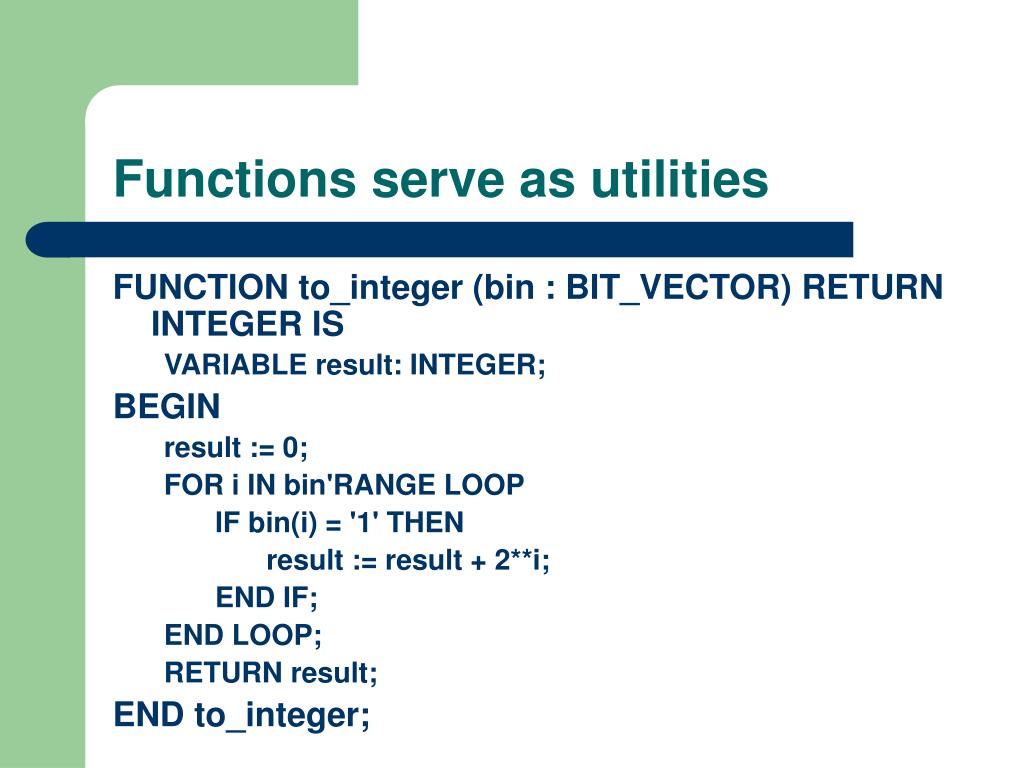 Functions serve as utilities

FUNCTION to_integer (bin : BIT_VECTOR) RETURN INTEGER IS

VARIABLE result: INTEGER;

BEGIN

result := 0;

FOR i IN bin'RANGE LOOP

IF bin(i) = '1' THEN

result := result + 2**i;

END IF;

END LOOP;

RETURN result;

END to_integer;